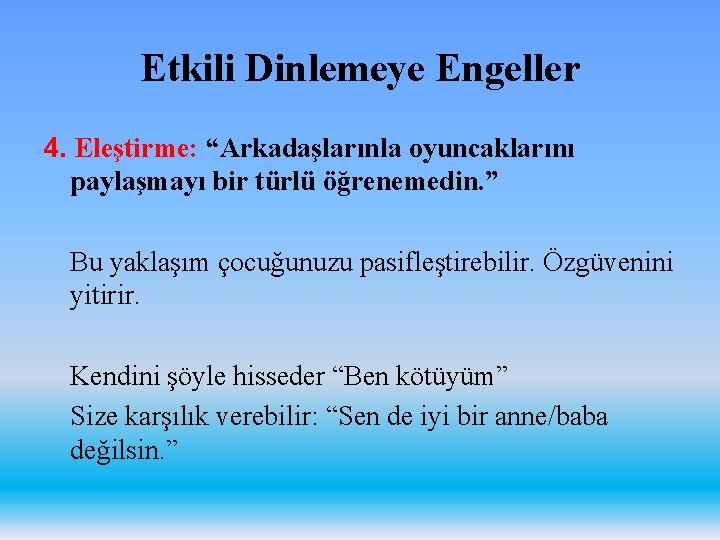 Etkili Dinlemeye Engeller

4. Eleştirme: “Arkadaşlarınla oyuncaklarını paylaşmayı bir türlü öğrenemedin.”

Bu yaklaşım çocuğunuzu pasifleştirebilir. Özgüvenini yitirir.

Kendini şöyle hisseder “Ben kötüyüm”

Size karşılık verebilir: “Sen de iyi bir anne/baba değilsin.”